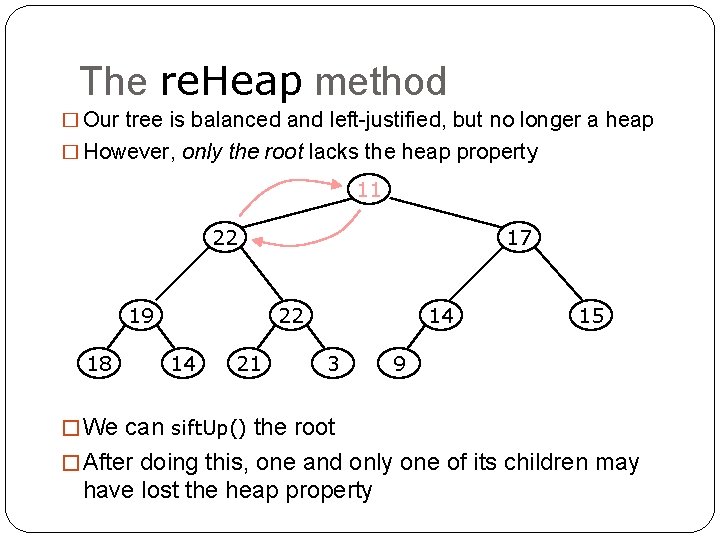 The reHeap method

☐ Our tree is balanced and left-justified, but no longer a heap

☐ However, only the root lacks the heap property

11
22
17
19
22
14
15
18
14
21
3
9

☐ We can siftUp() the root

☐ After doing this, one and only one of its children may have lost the heap property